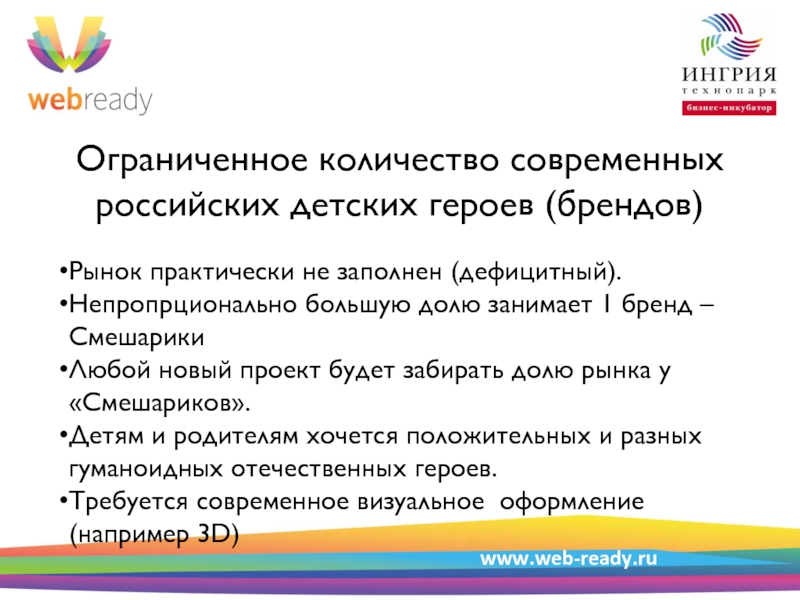 webready

ИНГРИЯ
технопарк
бизнес-инкубатор

Ограниченное количество современных российских детских героев (брендов)

•Рынок практически не заполнен (дефицитный).
•Непропрциональнo большую долю занимает 1 бренд – Смешарики
•Любой новый проект будет забирать долю рынка у «Смешариков».
•Детям и родителям хочется положительных и разных гуманоидных отечественных героев.
•Требуется современное визуальное оформление (например 3D)

www.web-ready.ru